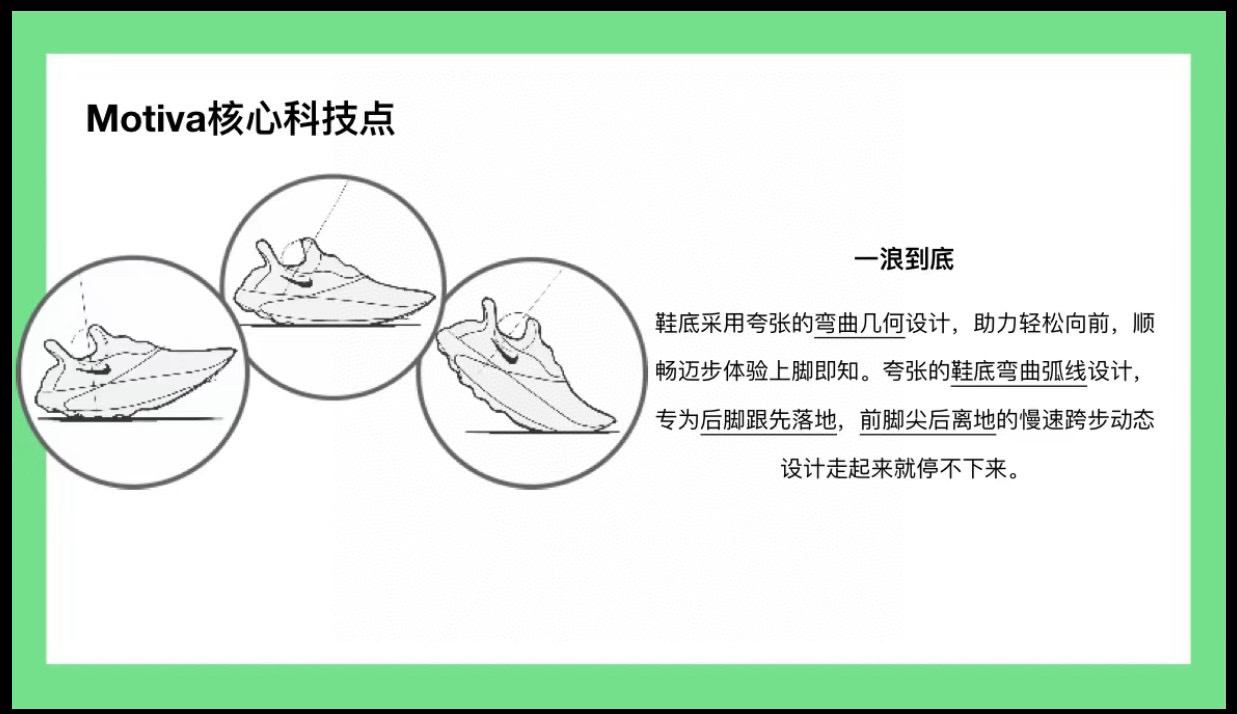 Motiva核心科技点

一浪到底

鞋底采用夸张的弯曲几何设计，助力轻松向前，顺畅迈步体验上脚即知。夸张的鞋底弯曲弧线设计，专为后脚跟先落地，前脚尖后离地的慢速跨步动态设计走起来就停不下来。